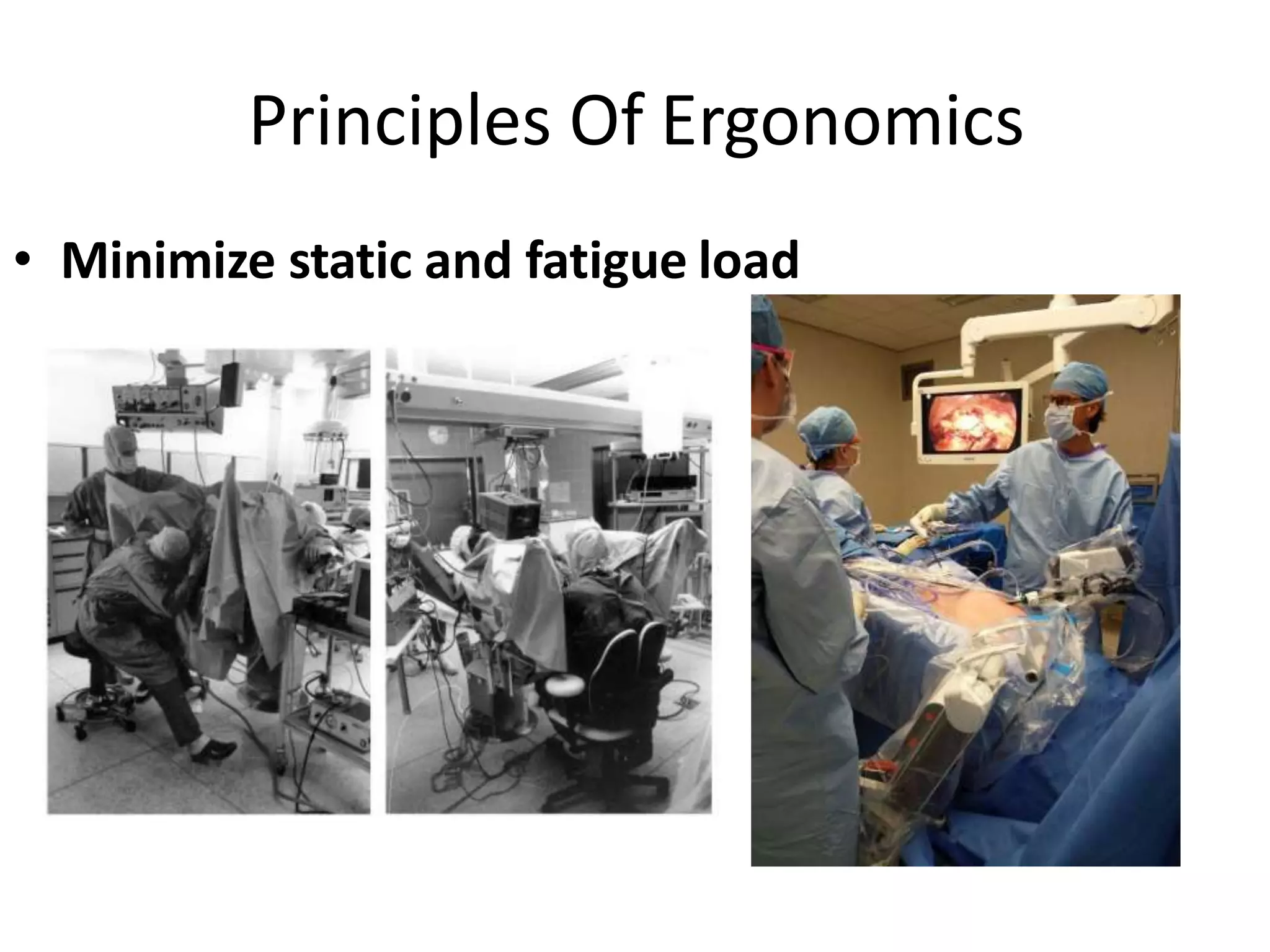 Principles Of Ergonomics

• Minimize static and fatigue load